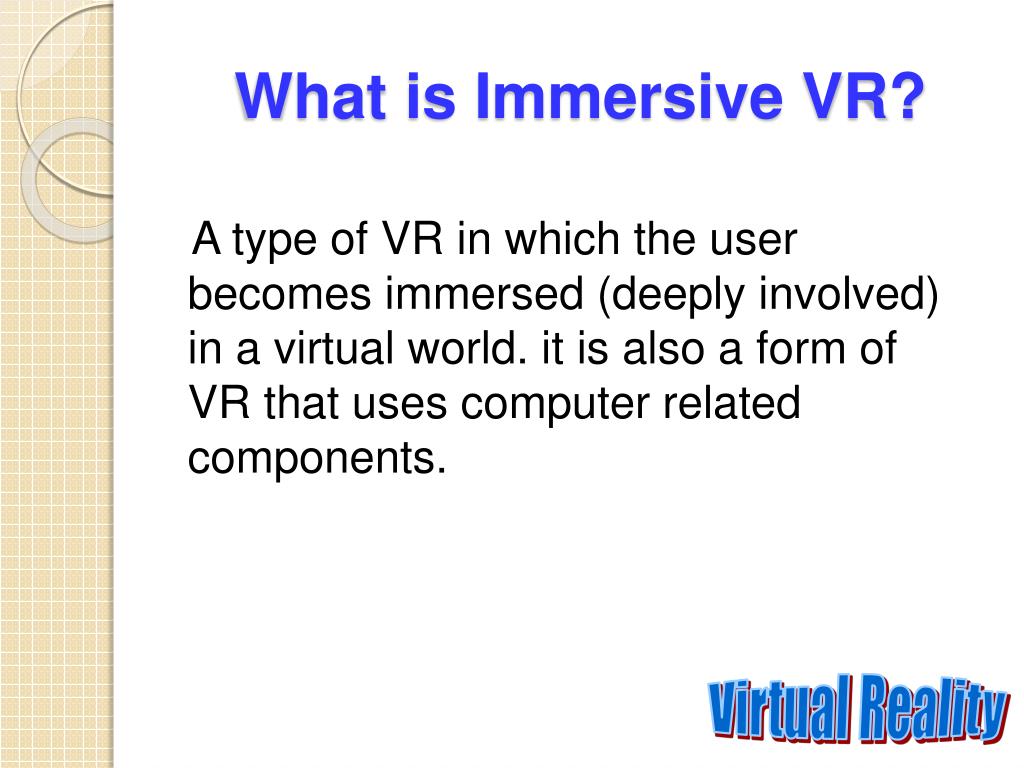 What is Immersive VR?

A type of VR in which the user becomes immersed (deeply involved) in a virtual world. it is also a form of VR that uses computer related components.

Virtual Reality